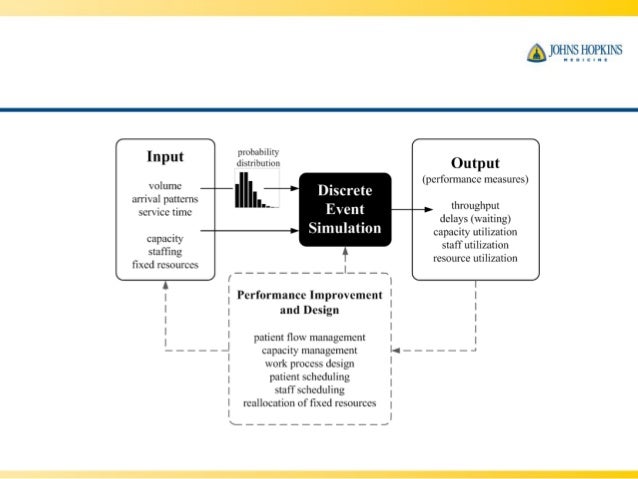 JOHNS HOPKINS
MEDICINE

Input

volume
arrival patterns
service time

capacity
staffing
fixed resources

probability distribution

Discrete Event Simulation

Output
(performance measures)

throughput
delays (waiting)
capacity utilization
staff utilization
resource utilization

Performance Improvement and Design

patient flow management
capacity management
work process design
patient scheduling
staff scheduling
reallocation of fixed resources